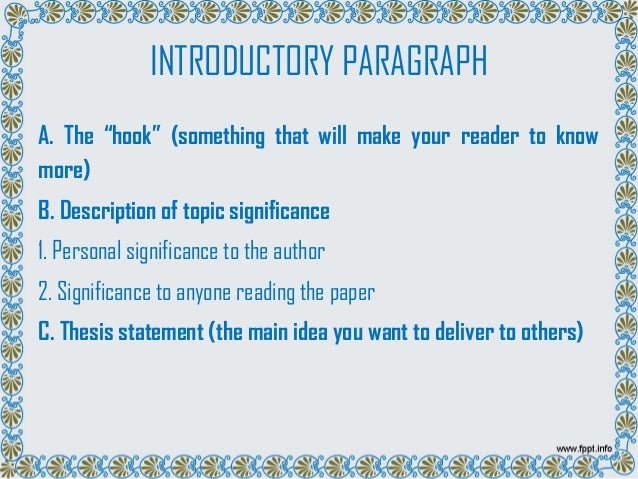 INTRODUCTORY PARAGRAPH

A. The “hook” (something that will make your reader to know more)

B. Description of topic significance

1. Personal significance to the author

2. Significance to anyone reading the paper

C. Thesis statement (the main idea you want to deliver to others)

www.fppt.info